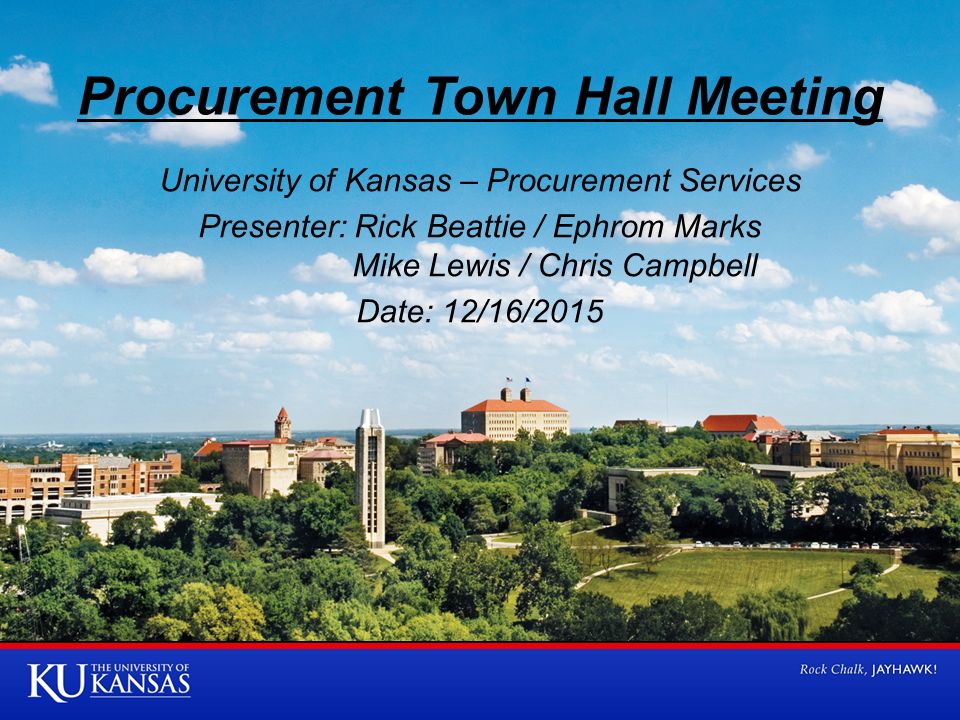 Procurement Town Hall Meeting

University of Kansas – Procurement Services

Presenter: Rick Beattie / Ephrom Marks
Mike Lewis / Chris Campbell

Date: 12/16/2015

KU THE UNIVERSITY OF KANSAS

Rock Chalk, JAYHAWK!